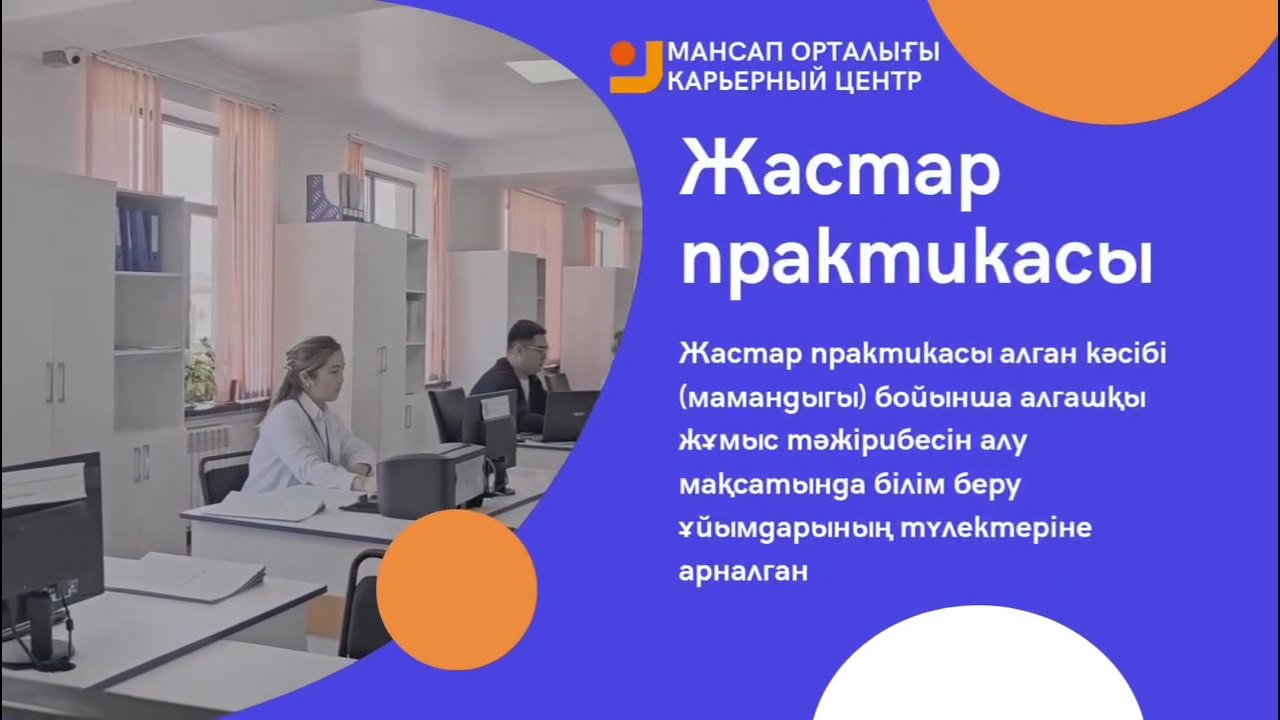 МАНСАП ОРТАЛЫҒЫ
КАРЬЕРНЫЙ ЦЕНТР

Жастар практикасы

Жастар практикасы алған кәсібі (мамандығы) бойынша алғашқы жұмыс тәжірибесін алу мақсатында білім беру ұйымдарының түлектеріне арналған